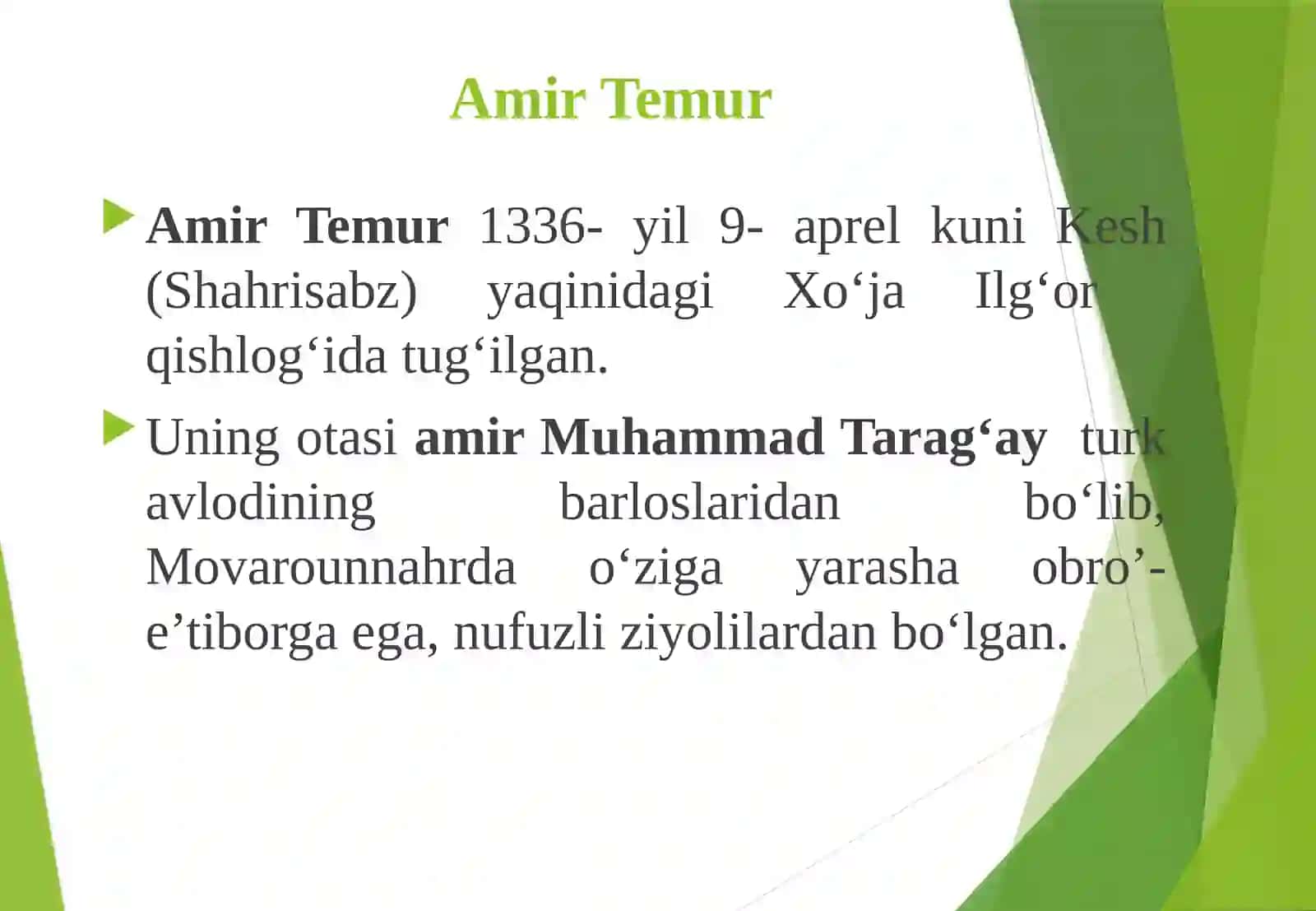 Amir Temur

Amir Temur 1336- yil 9- aprel kuni Kesh (Shahrisabz) yaqinidagi Xo‘ja Ilg‘or qishlog‘ida tug‘ilgan.

Uning otasi amir Muhammad Tarag‘ay turk avlodining barloslaridan bo‘lib, Movarounnahrda o‘ziga yarasha obro’-e’tiborga ega, nufuzli ziyolilardan bo‘lgan.